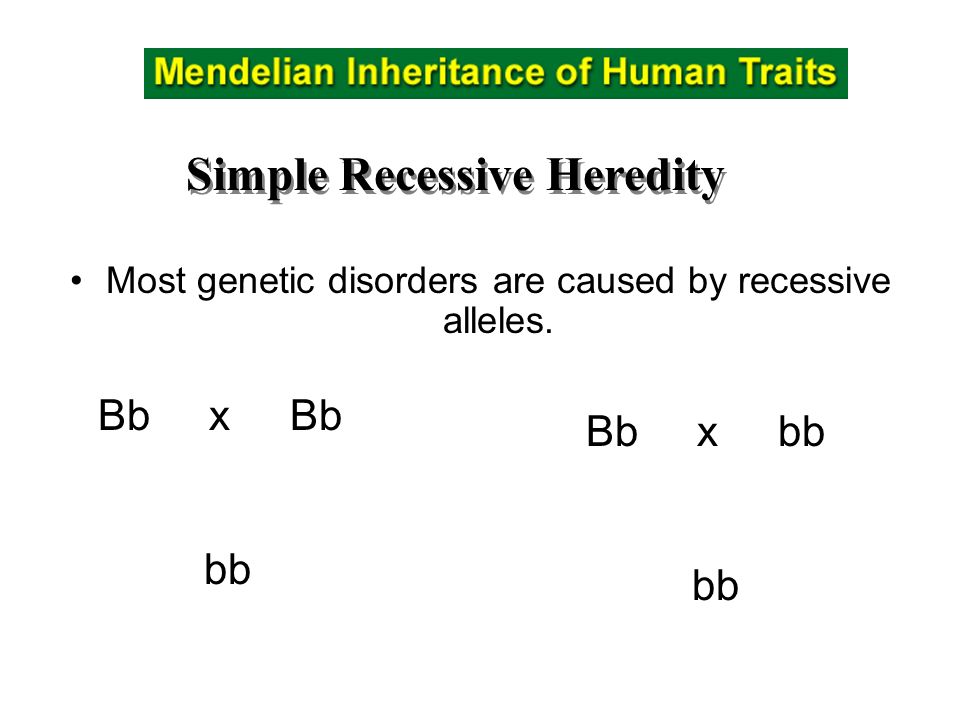 Mendelian Inheritance of Human Traits

Simple Recessive Heredity

• Most genetic disorders are caused by recessive alleles.

Bb x Bb

bb

Bb x bb

bb